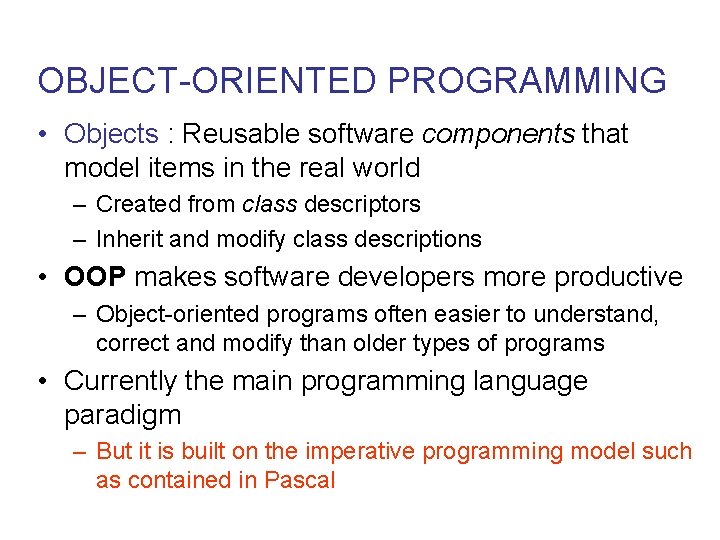 OBJECT-ORIENTED PROGRAMMING

• Objects : Reusable software components that model items in the real world
  – Created from class descriptors
  – Inherit and modify class descriptions
• OOP makes software developers more productive
  – Object-oriented programs often easier to understand, correct and modify than older types of programs
• Currently the main programming language paradigm
  – But it is built on the imperative programming model such as contained in Pascal